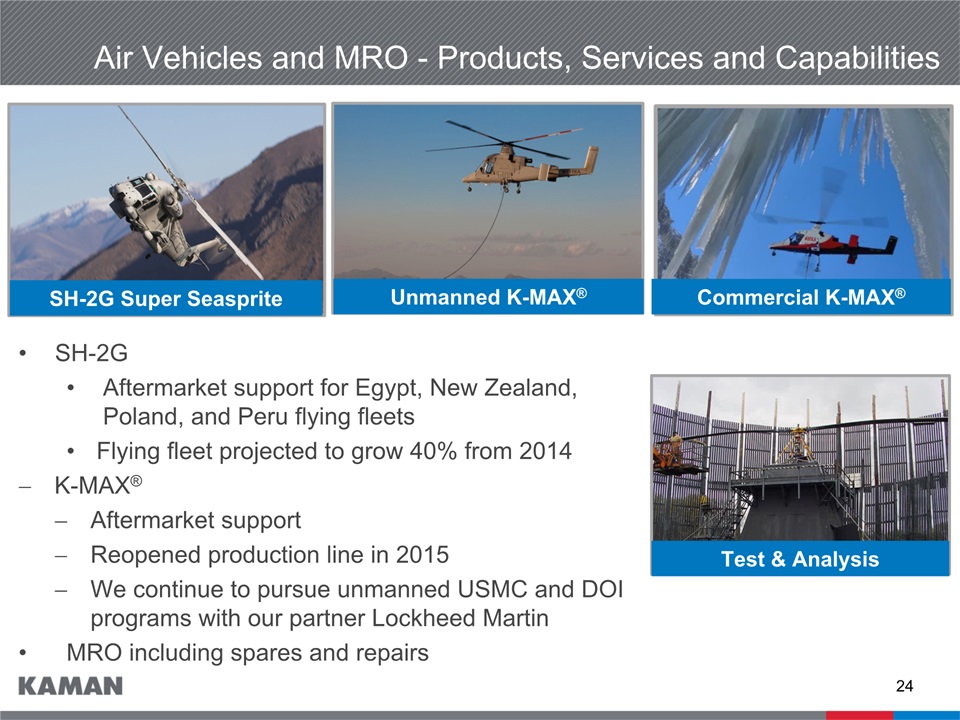 Air Vehicles and MRO - Products, Services and Capabilities

SH-2G Super Seasprite

Unmanned K-MAX®

Commercial K-MAX®

• SH-2G
  • Aftermarket support for Egypt, New Zealand, Poland, and Peru flying fleets
  • Flying fleet projected to grow 40% from 2014
– K-MAX®
  – Aftermarket support
  – Reopened production line in 2015
  – We continue to pursue unmanned USMC and DOI programs with our partner Lockheed Martin
• MRO including spares and repairs

Test & Analysis

KAMAN

24